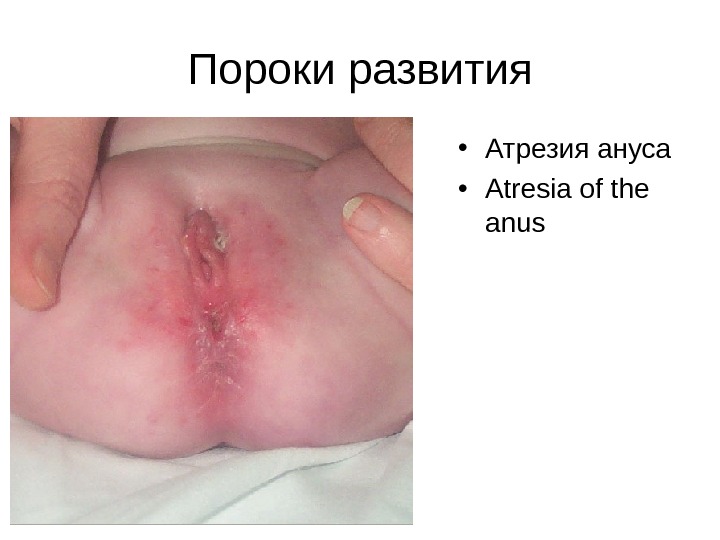 Пороки развития

• Атрезия ануса
• Atresia of the anus